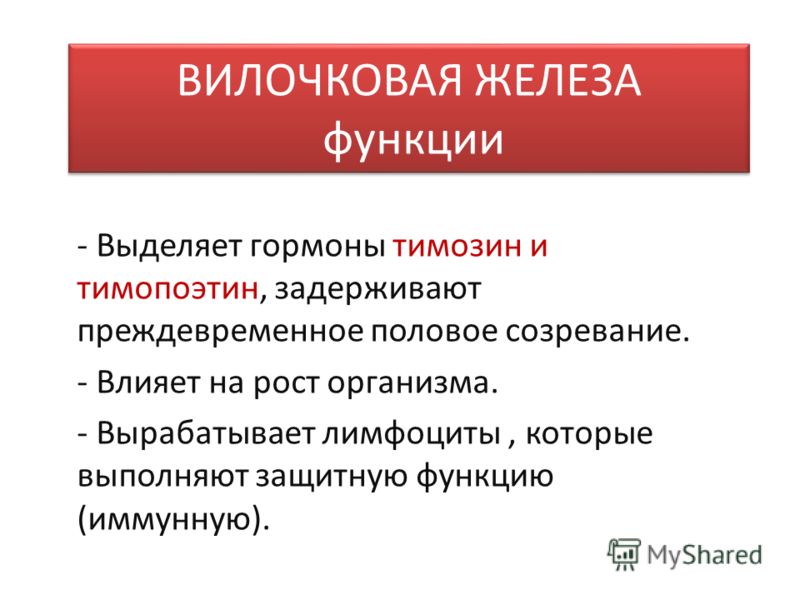 ВИЛОЧКОВАЯ ЖЕЛЕЗА функции

- Выделяет гормоны тимозин и тимопоэтин, задерживают преждевременное половое созревание.

- Влияет на рост организма.

- Вырабатывает лимфоциты , которые выполняют защитную функцию (иммунную).

MyShared